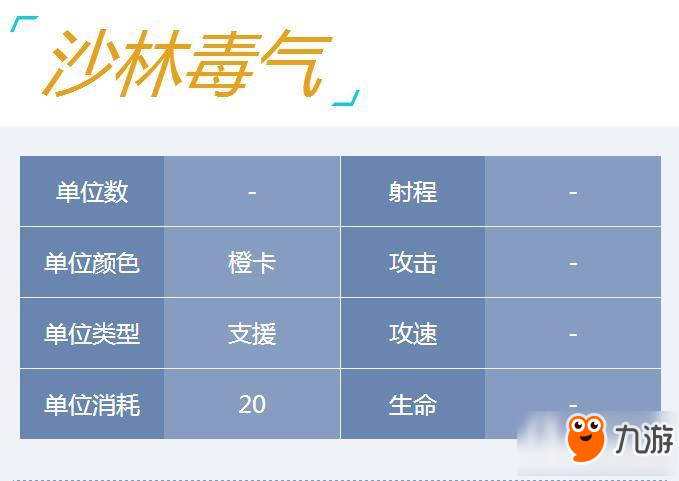 沙林毒气

| 单位数 | - | 射程 | - |
|---|---|---|---|
| 单位颜色 | 橙卡 | 攻击 | - |
| 单位类型 | 支援 | 攻速 | - |
| 单位消耗 | 20 | 生命 | - |

九游